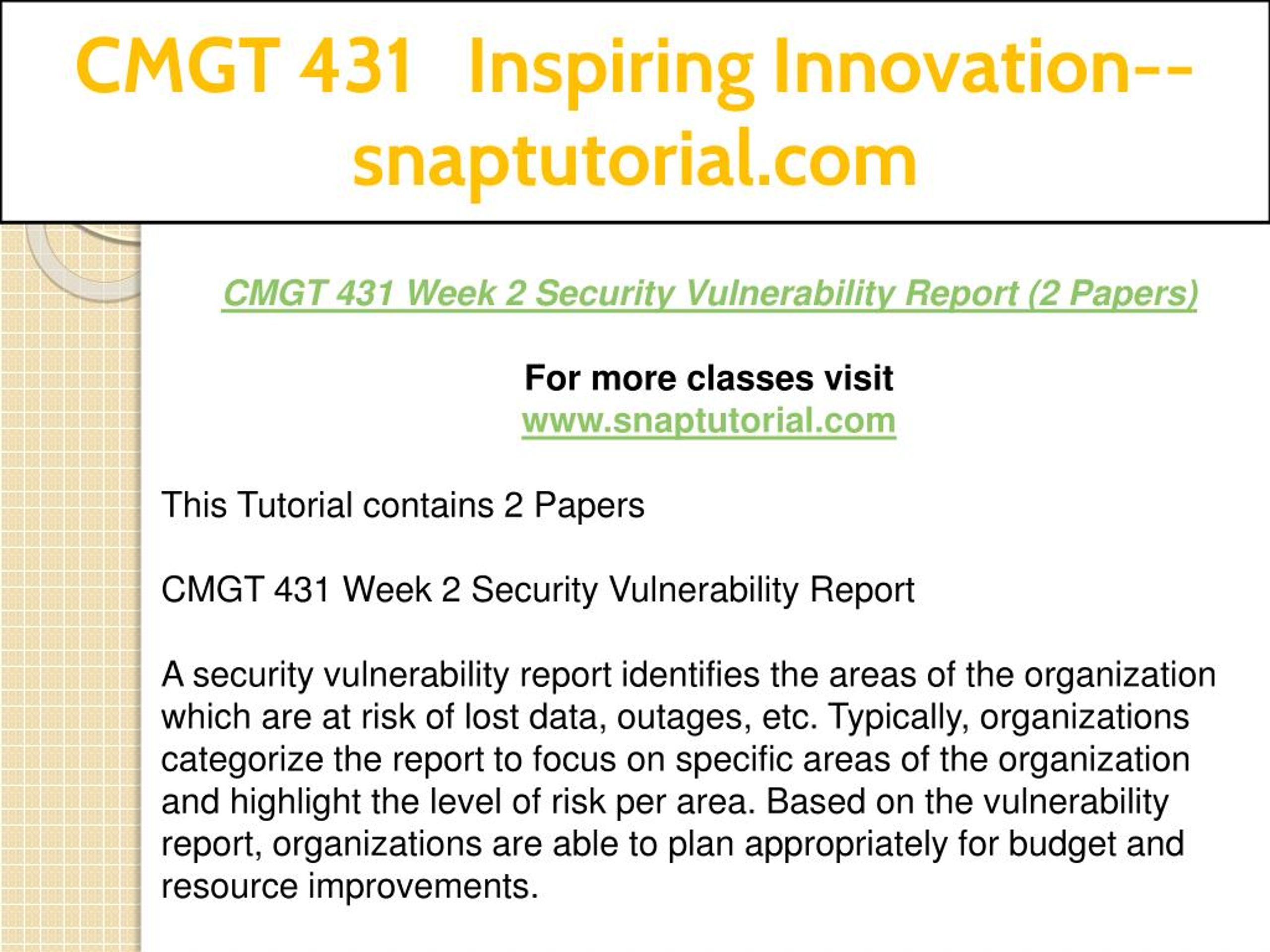 CMGT 431 Inspiring Innovation--snaptutorial.com

CMGT 431 Week 2 Security Vulnerability Report (2 Papers)

For more classes visit
www.snaptutorial.com

This Tutorial contains 2 Papers

CMGT 431 Week 2 Security Vulnerability Report

A security vulnerability report identifies the areas of the organization which are at risk of lost data, outages, etc. Typically, organizations categorize the report to focus on specific areas of the organization and highlight the level of risk per area. Based on the vulnerability report, organizations are able to plan appropriately for budget and resource improvements.